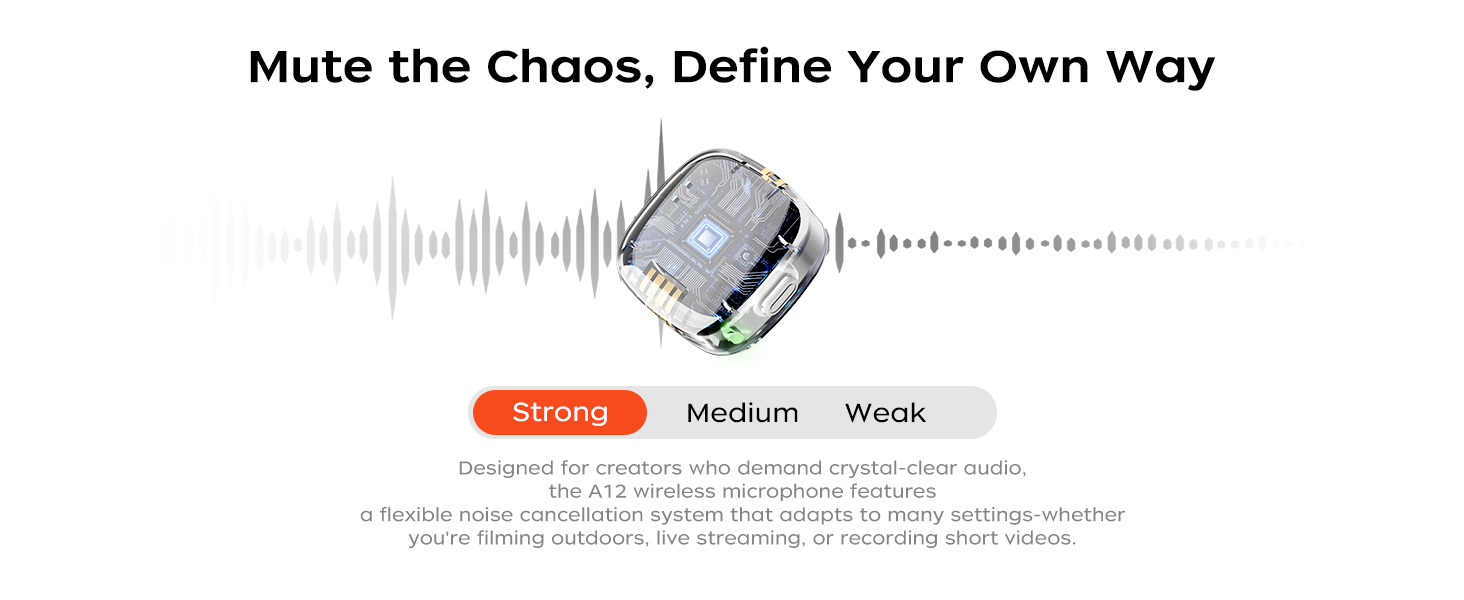 Mute the Chaos, Define Your Own Way

Strong Medium Weak

Designed for creators who demand crystal-clear audio, the A12 wireless microphone features a flexible noise cancellation system that adapts to many settings-whether you're filming outdoors, live streaming, or recording short videos.